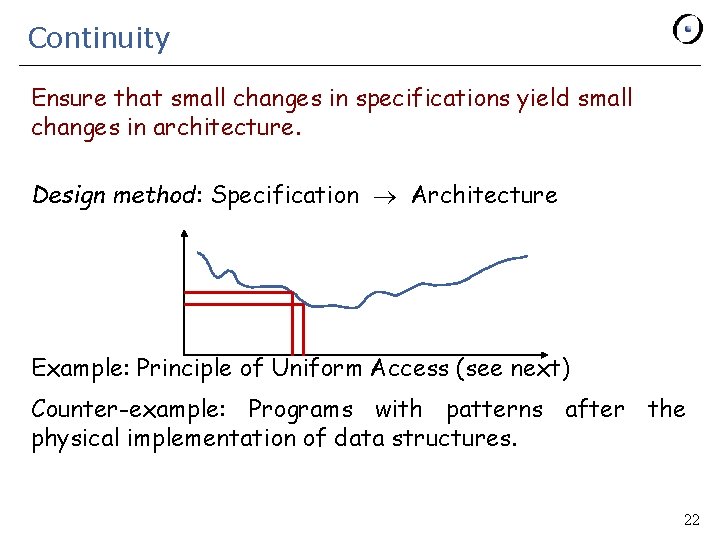 Continuity

Ensure that small changes in specifications yield small changes in architecture.

Design method: Specification $\rightarrow$ Architecture

Example: Principle of Uniform Access (see next)

Counter-example: Programs with patterns after the physical implementation of data structures.

22